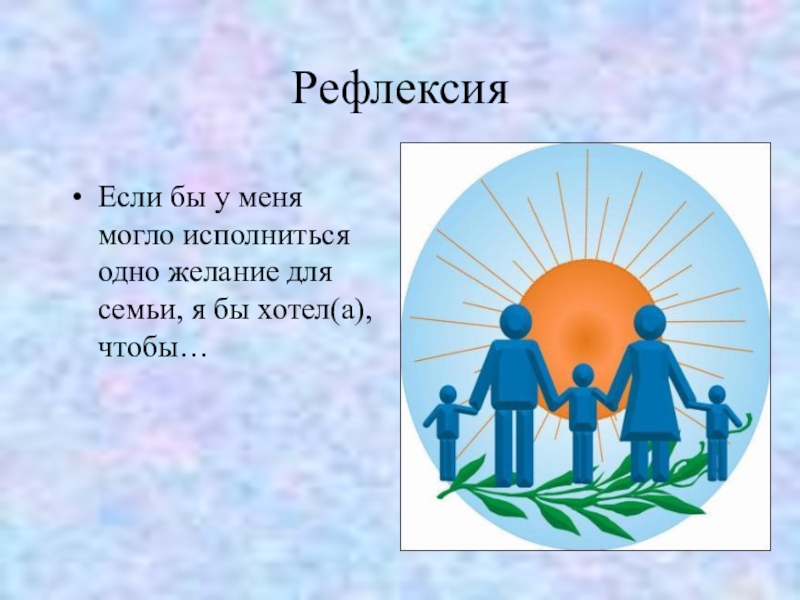 Рефлексия

• Если бы у меня могло исполниться одно желание для семьи, я бы хотел(а), чтобы…